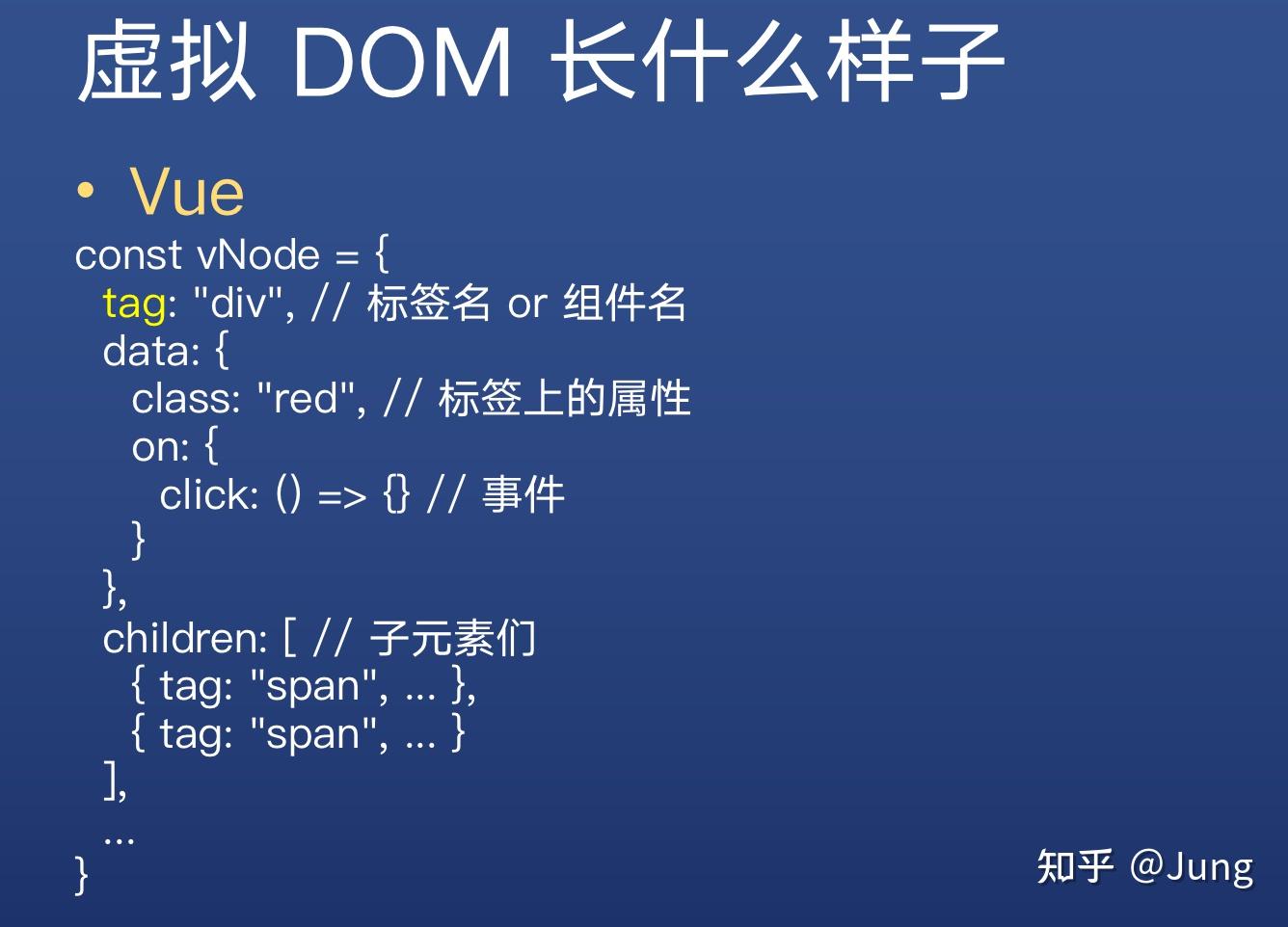 虚拟 DOM 长什么样子

• Vue

const vNode = {
  tag: "div", // 标签名 or 组件名
  data: {
    class: "red", // 标签上的属性
    on: {
      click: () => {} // 事件
    }
  },
  children: [ // 子元素们
    { tag: "span", ... },
    { tag: "span", ... }
  ],
  ...
}

知乎 @Jung